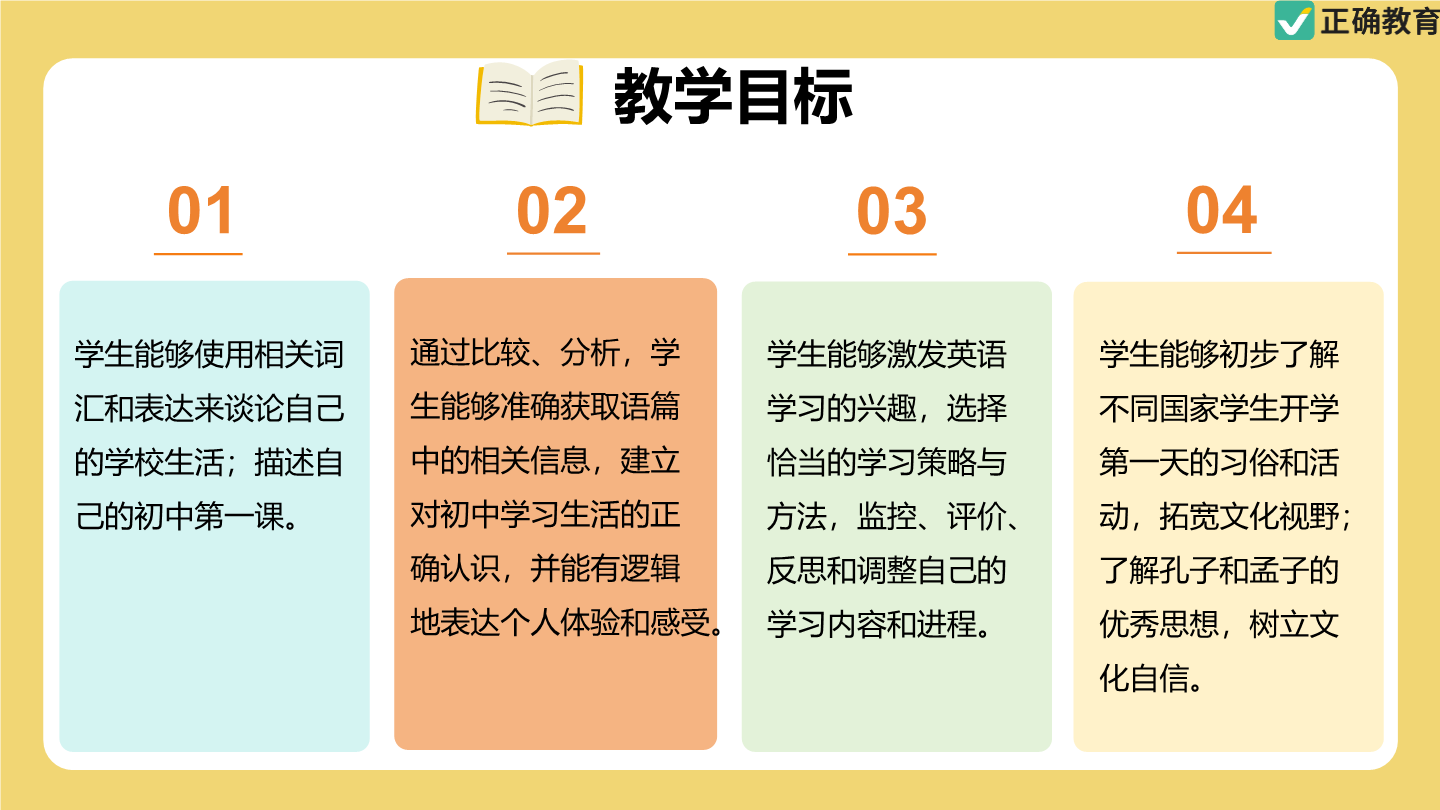 正确教育

教学目标

01

学生能够使用相关词汇和表达来谈论自己的学校生活；描述自己的初中第一课。

02

通过比较、分析，学生能够准确获取语篇中的相关信息，建立对初中学习生活的正确认识，并能有逻辑地表达个人体验和感受。

03

学生能够激发英语学习的兴趣，选择恰当的学习策略与方法，监控、评价、反思和调整自己的学习内容和进程。

04

学生能够初步了解不同国家学生开学第一天的习俗和活动，拓宽文化视野；了解孔子和孟子的优秀思想，树立文化自信。